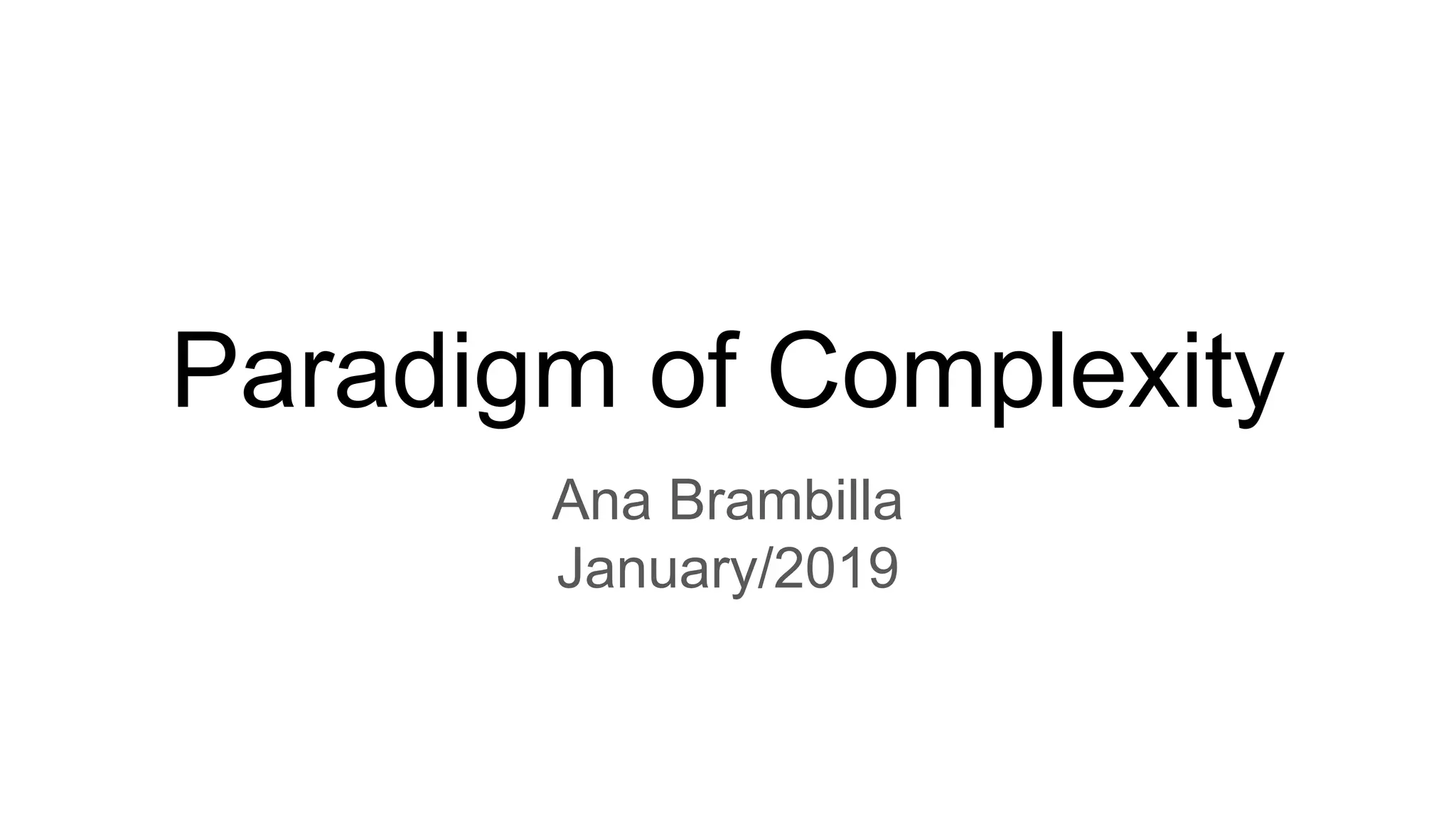 Paradigm of Complexity

Ana Brambilla
January/2019